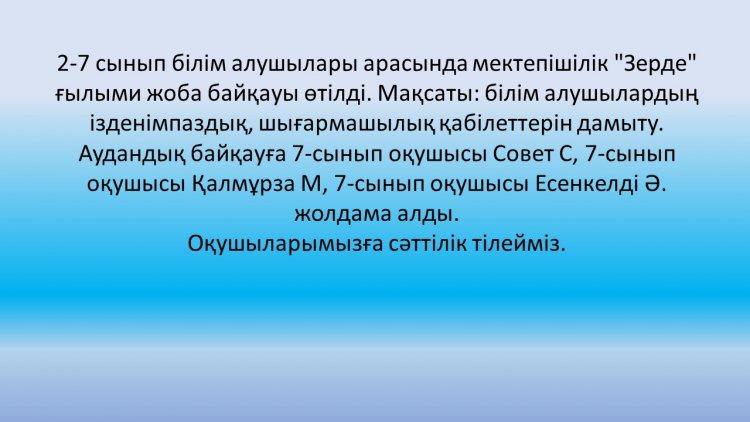 2-7 сынып білім алушылары арасында мектепішілік "Зерде" ғылыми жоба байқауы өтілді. Мақсаты: білім алушылардың ізденімпаздық, шығармашылық қабілеттерін дамыту. Аудандық байқауға 7-сынып оқушысы Совет С, 7-сынып оқушысы Қалмұрза М, 7-сынып оқушысы Есенкелді Ә. жолдама алды.
Оқушыларымызға сәттілік тілейміз.